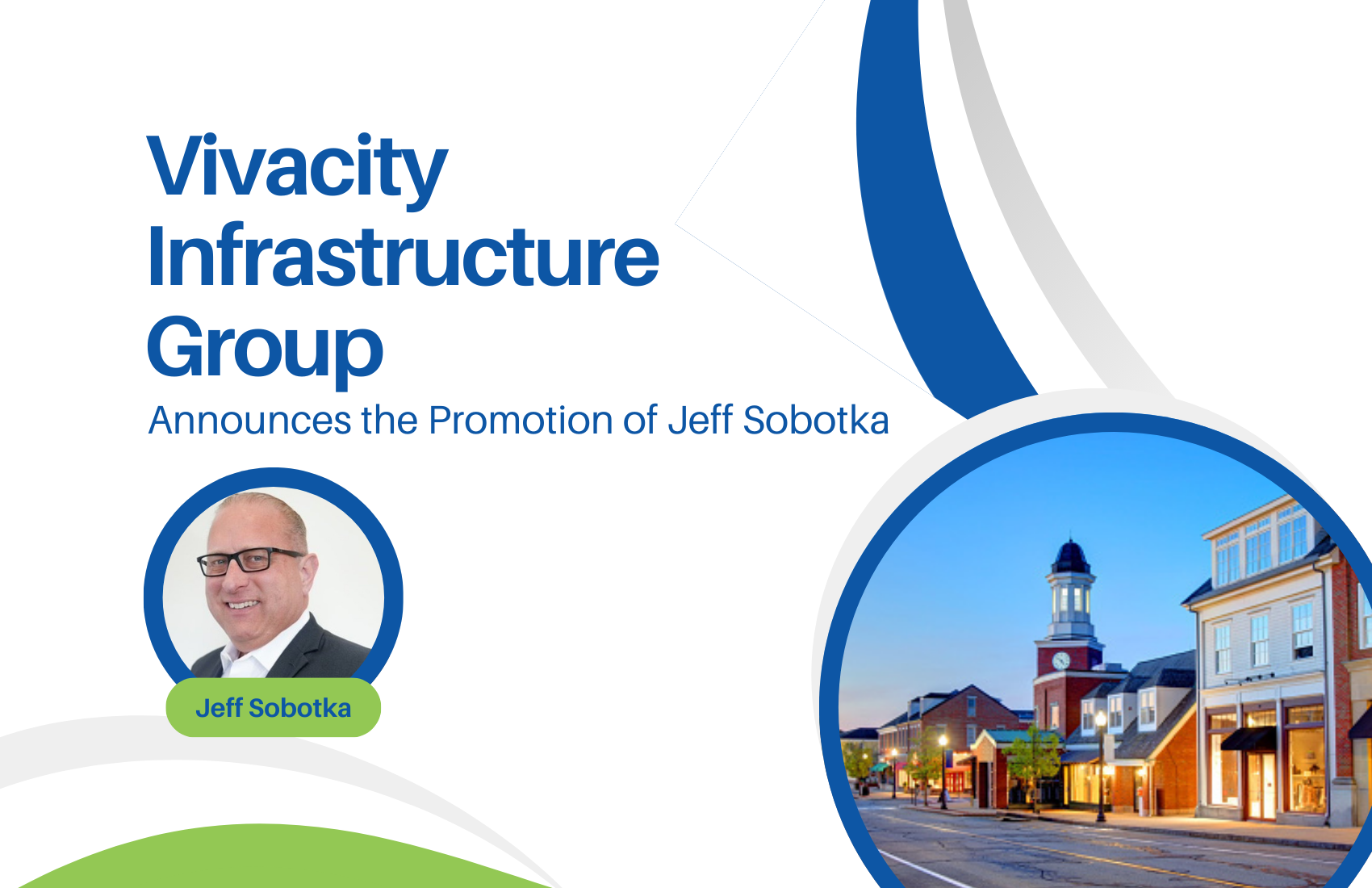 Vivacity Infrastructure Group

Announces the Promotion of Jeff Sobotka

Jeff Sobotka